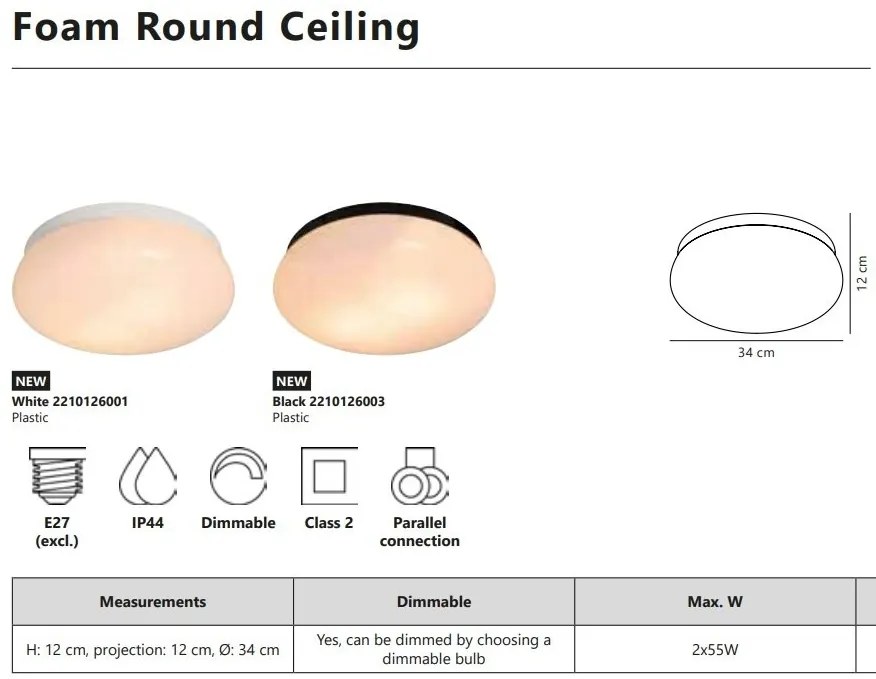 Foam Round Ceiling

12 cm

34 cm

NEW
White 2210126001
Plastic

NEW
Black 2210126003
Plastic

E27 (excl.)

IP44

Dimmable

Class 2

Parallel connection

| Measurements | Dimmable | Max. W |
|---|---|---|
| H: 12 cm, projection: 12 cm, Ø: 34 cm | Yes, can be dimmed by choosing a dimmable bulb | 2x55W |